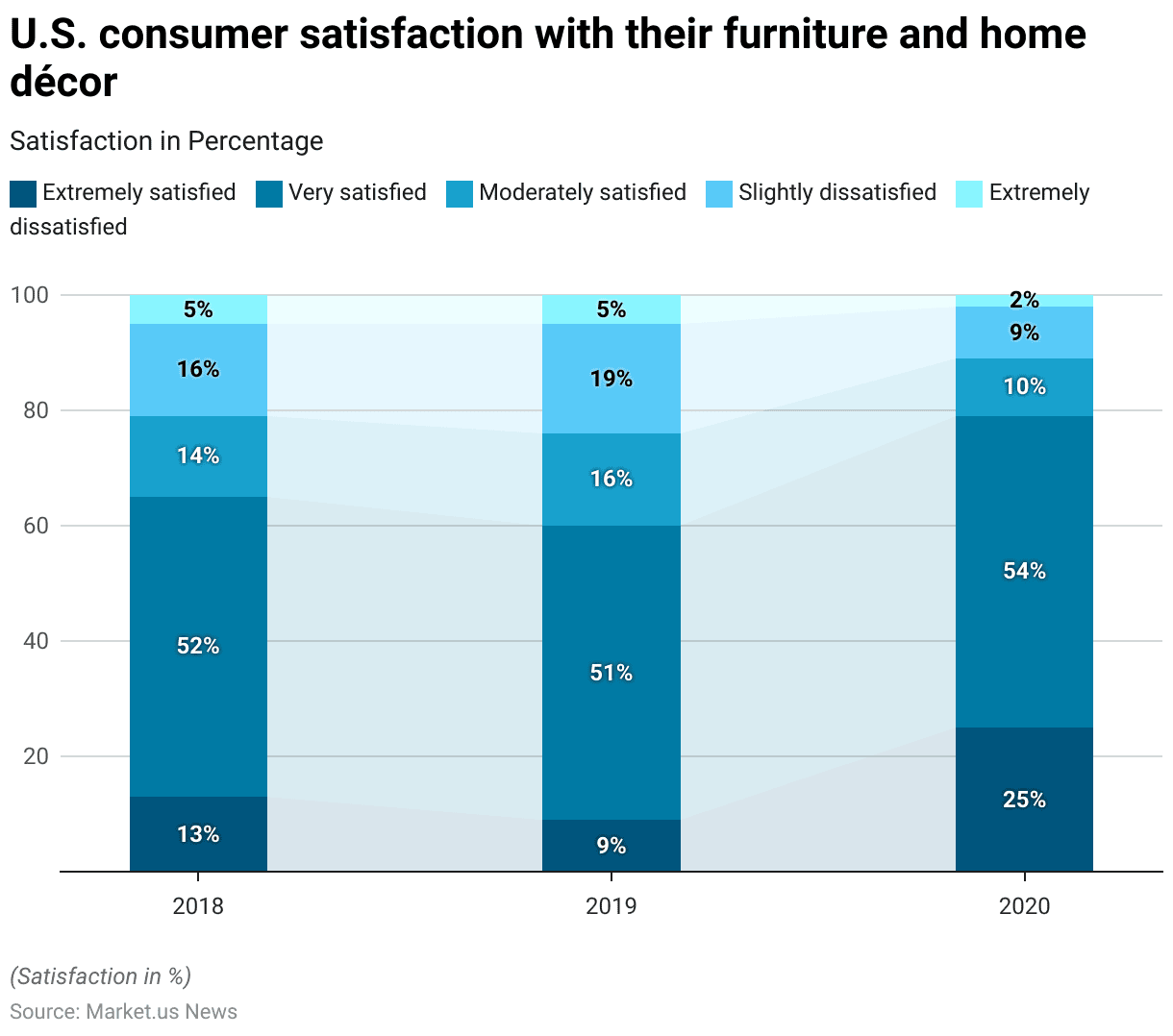 U.S. consumer satisfaction with their furniture and home décor

Satisfaction in Percentage

Extremely satisfied Very satisfied Moderately satisfied Slightly dissatisfied Extremely dissatisfied

100
80
60
40
20

5%
16%
14%
52%
13%

5%
19%
16%
51%
9%

2%
9%
10%
54%
25%

2018
2019
2020

(Satisfaction in %)

Source: Market.us News